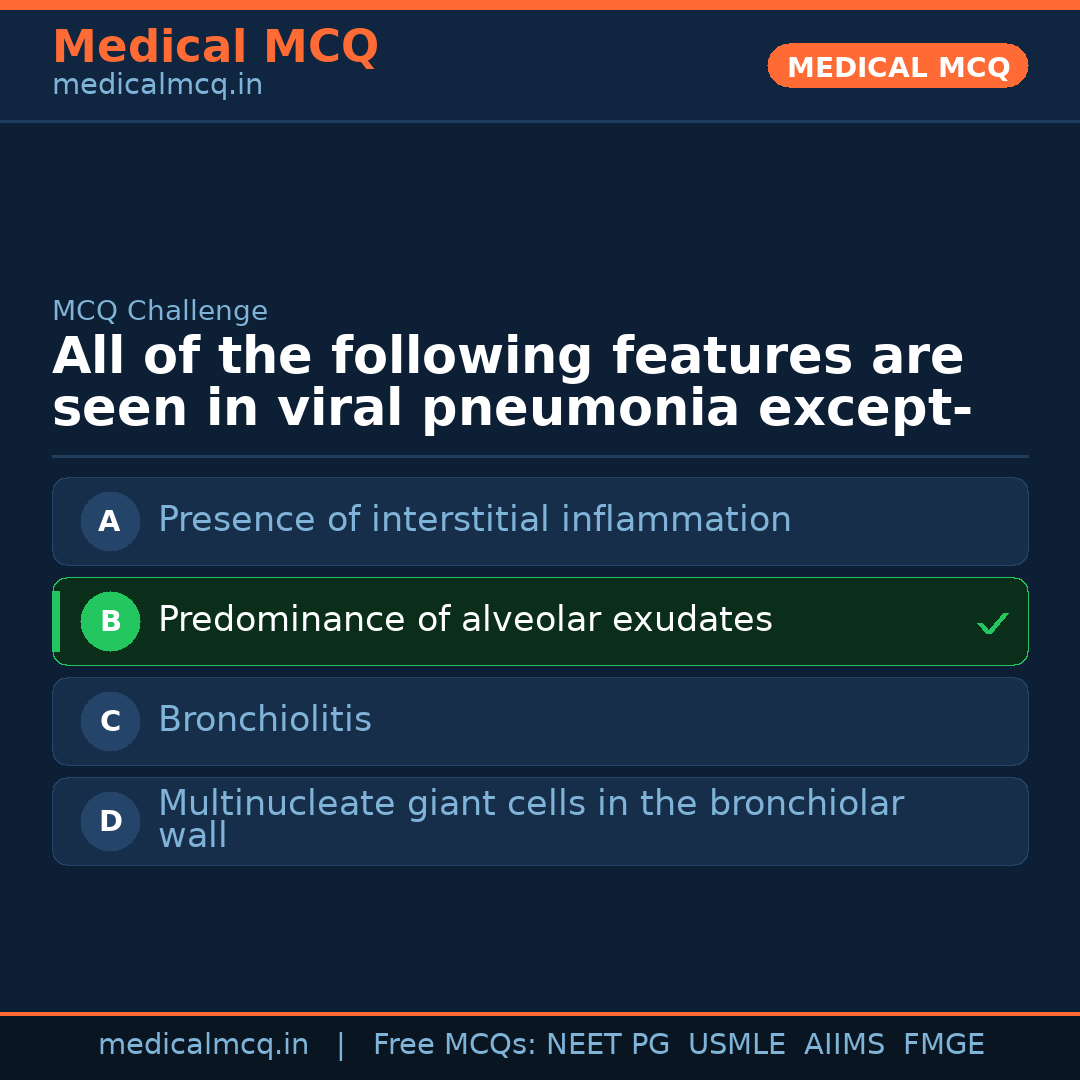 Medical MCQ
medicalmcq.in

MEDICAL MCQ

MCQ Challenge

All of the following features are seen in viral pneumonia except-

A Presence of interstitial inflammation

B Predominance of alveolar exudates ✓

C Bronchiolitis

D Multinucleate giant cells in the bronchiolar wall

medicalmcq.in | Free MCQs: NEET PG USMLE AIIMS FMGE